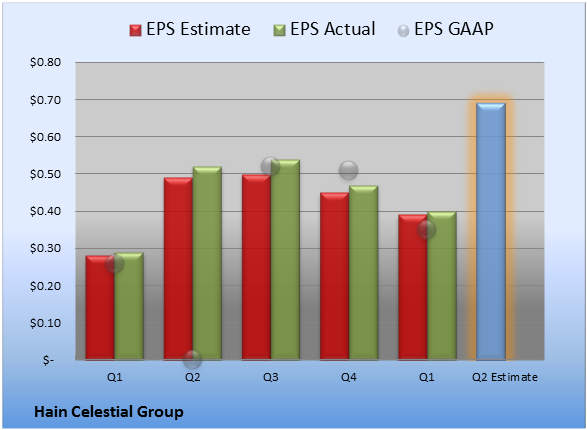 EPS Estimate EPS Actual EPS GAAP

$0.80
$0.70
$0.60
$0.50
$0.40
$0.30
$0.20
$0.10
$-

Q1 Q2 Q3 Q4 Q1 Q2 Estimate

Hain Celestial Group